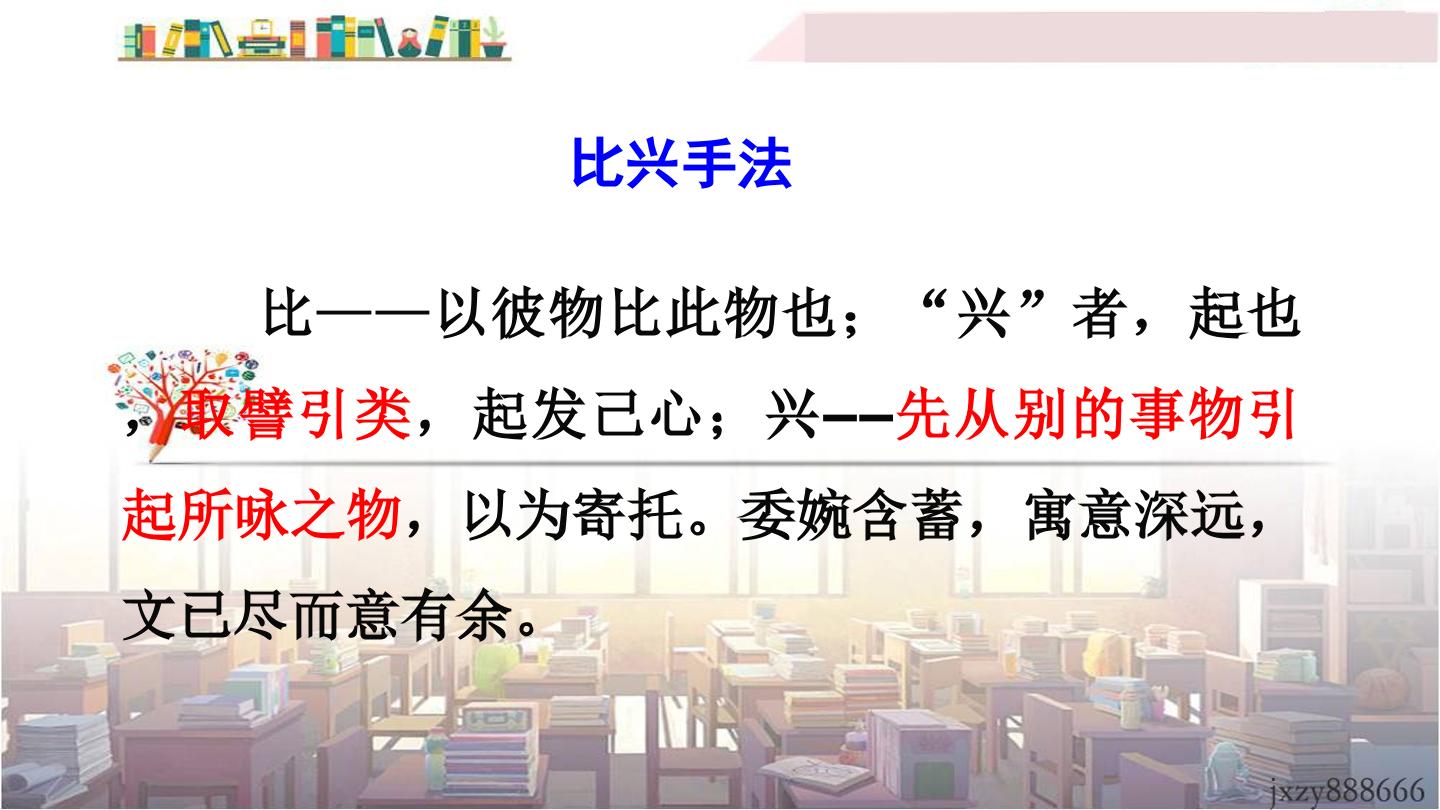 比兴手法

比——以彼物比此物也；“兴”者，起也，取譬引类，起发己心；兴--先从别的事物引起所咏之物，以为寄托。委婉含蓄，寓意深远，文已尽而意有余。

jxzy888666